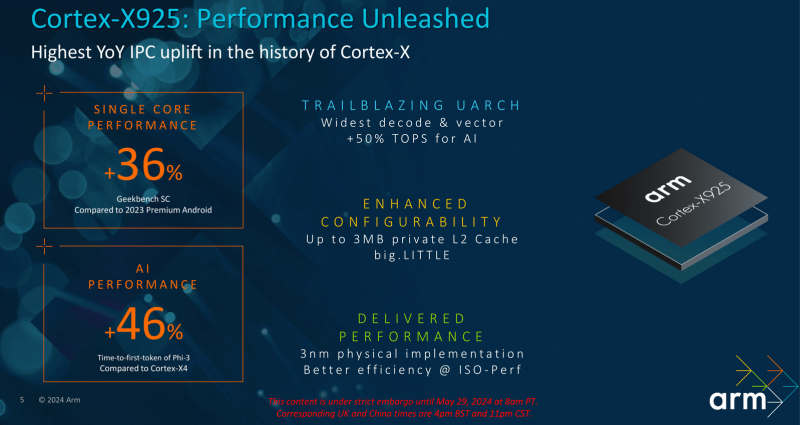 Cortex-X925: Performance Unleashed

Highest YoY IPC uplift in the history of Cortex-X

SINGLE CORE PERFORMANCE

+36%

Geekbench SC
Compared to 2023 Premium Android

AI PERFORMANCE

+46%

Time-to-first-token of Phi-3
Compared to Cortex-X4

TRAILBLAZING UARCH
Widest decode & vector
+50% TOPS for AI

ENHANCED CONFIGURABILITY
Up to 3MB private L2 Cache
big.LITTLE

DELIVERED PERFORMANCE
3nm physical implementation
Better efficiency @ ISO-Perf

arm
Cortex-X925

5 © 2024 Arm

This content is under strict embargo until May 29, 2024 at 8am PT.
Corresponding UK and China times are 4pm BST and 11pm CST.

arm